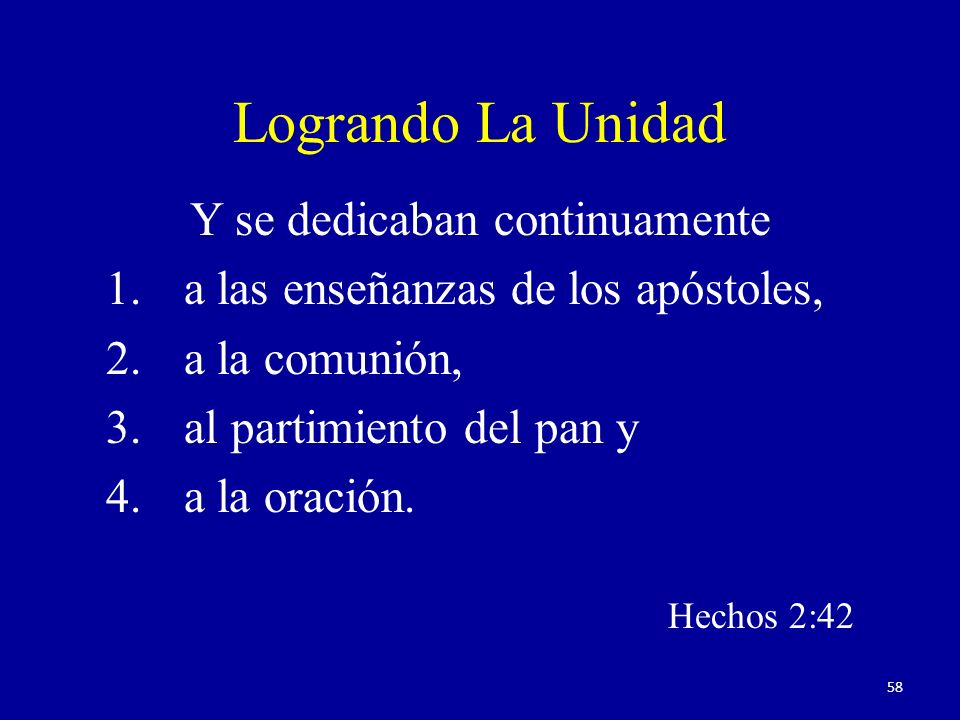 Logrando La Unidad

Y se dedicaban continuamente

1. a las enseñanzas de los apóstoles,
2. a la comunión,
3. al partimiento del pan y
4. a la oración.

Hechos 2:42

58